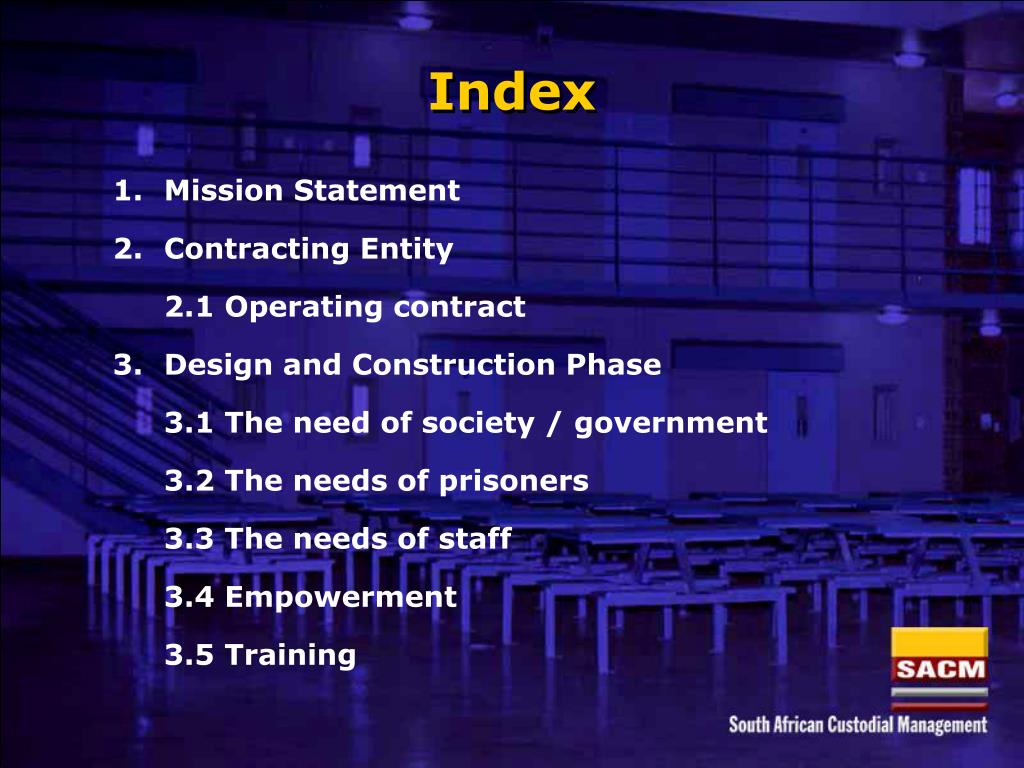 Index

1. Mission Statement

2. Contracting Entity

2.1 Operating contract

3. Design and Construction Phase

3.1 The need of society / government

3.2 The needs of prisoners

3.3 The needs of staff

3.4 Empowerment

3.5 Training

SACM

South African Custodial Management